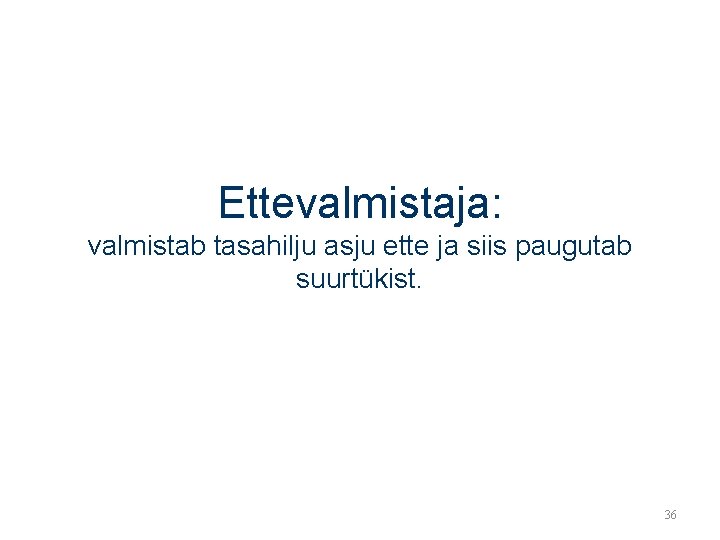 Ettevalmistaja:
valmistab tasahilju asju ette ja siis paugutab suurtükist.

36